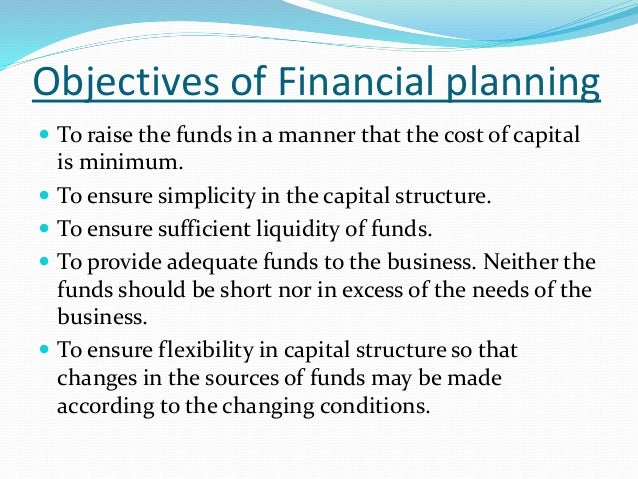 Objectives of Financial planning

- To raise the funds in a manner that the cost of capital is minimum.
- To ensure simplicity in the capital structure.
- To ensure sufficient liquidity of funds.
- To provide adequate funds to the business. Neither the funds should be short nor in excess of the needs of the business.
- To ensure flexibility in capital structure so that changes in the sources of funds may be made according to the changing conditions.